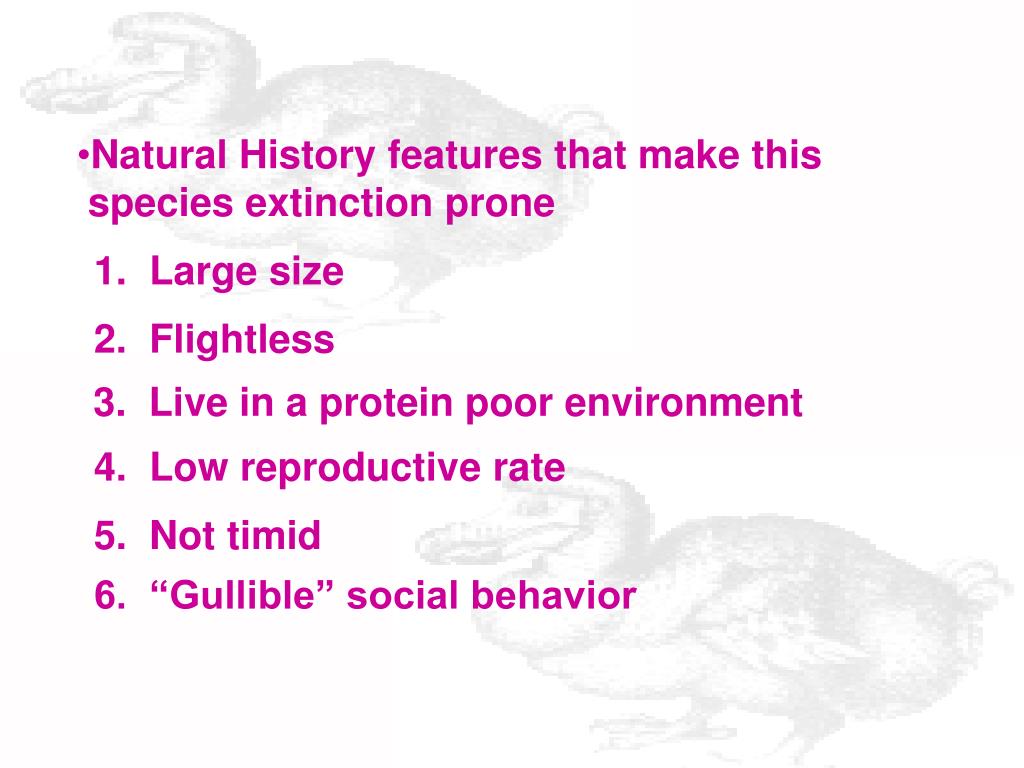 •Natural History features that make this species extinction prone

1. Large size

2. Flightless

3. Live in a protein poor environment

4. Low reproductive rate

5. Not timid

6. “Gullible” social behavior